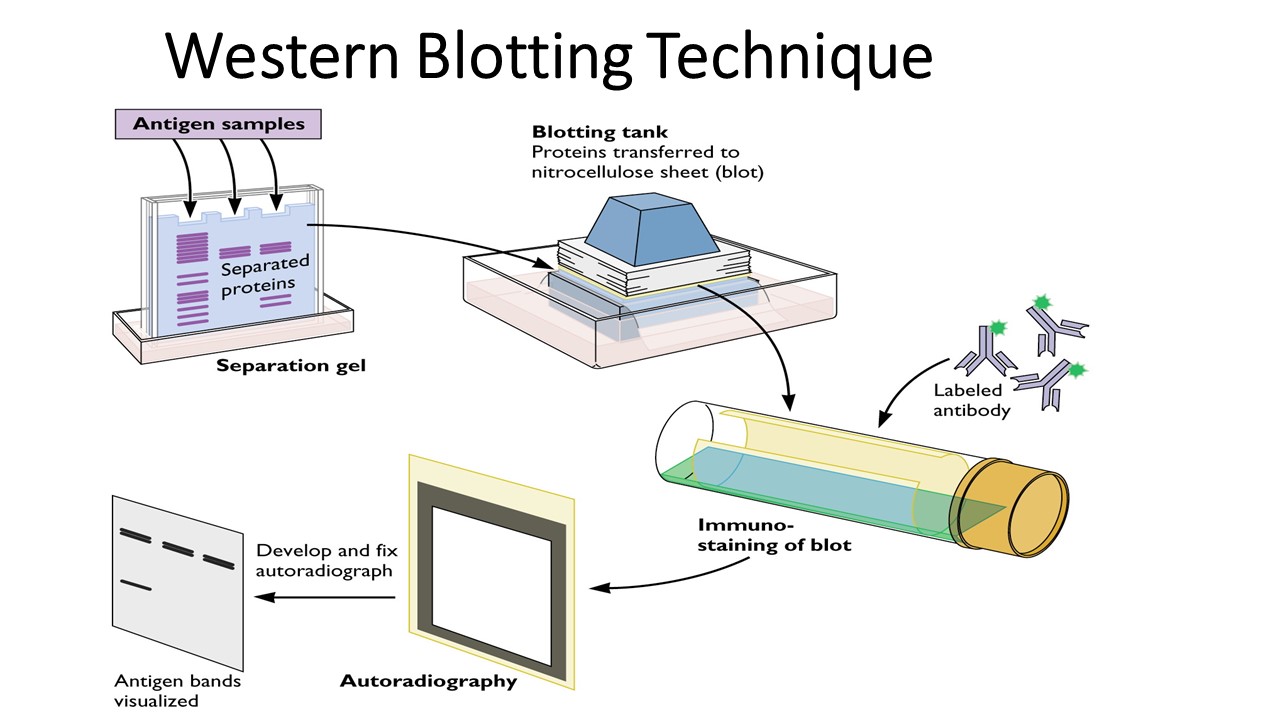 Western Blotting Technique

Antigen samples

Separated proteins

Separation gel

Blotting tank
Proteins transferred to nitrocellulose sheet (blot)

Labeled antibody

Immunostaining of blot

Autoradiography

Develop and fix autoradiograph

Antigen bands visualized